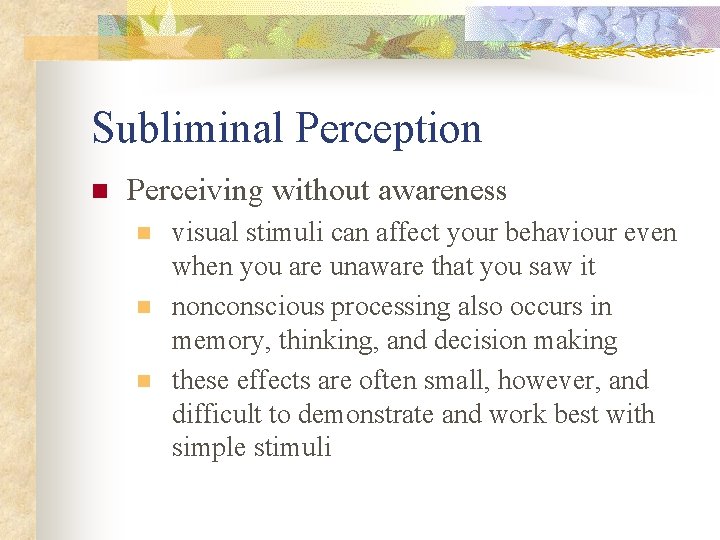 Subliminal Perception

Perceiving without awareness

visual stimuli can affect your behaviour even when you are unaware that you saw it

nonconscious processing also occurs in memory, thinking, and decision making

these effects are often small, however, and difficult to demonstrate and work best with simple stimuli